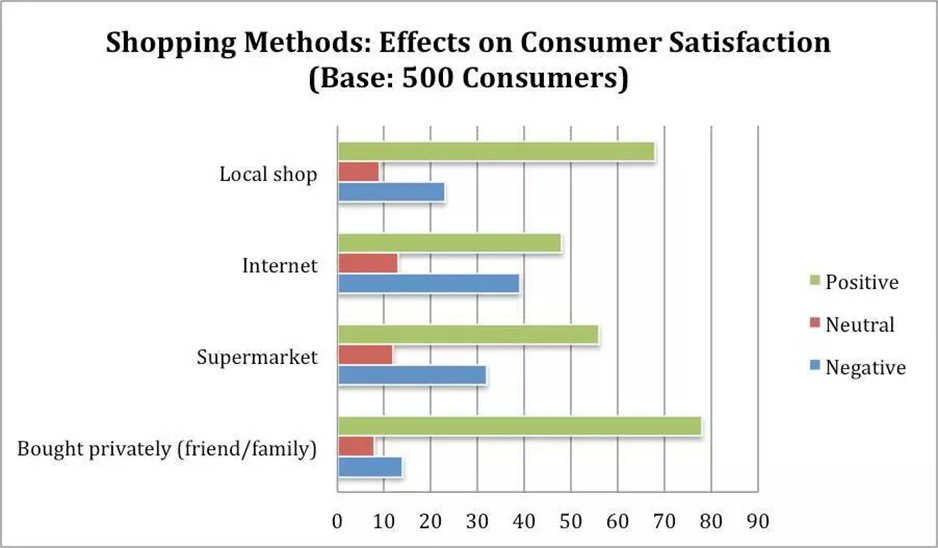 Shopping Methods: Effects on Consumer Satisfaction
(Base: 500 Consumers)

Local shop
Internet
Supermarket
Bought privately (friend/family)

0 10 20 30 40 50 60 70 80 90

Positive
Neutral
Negative